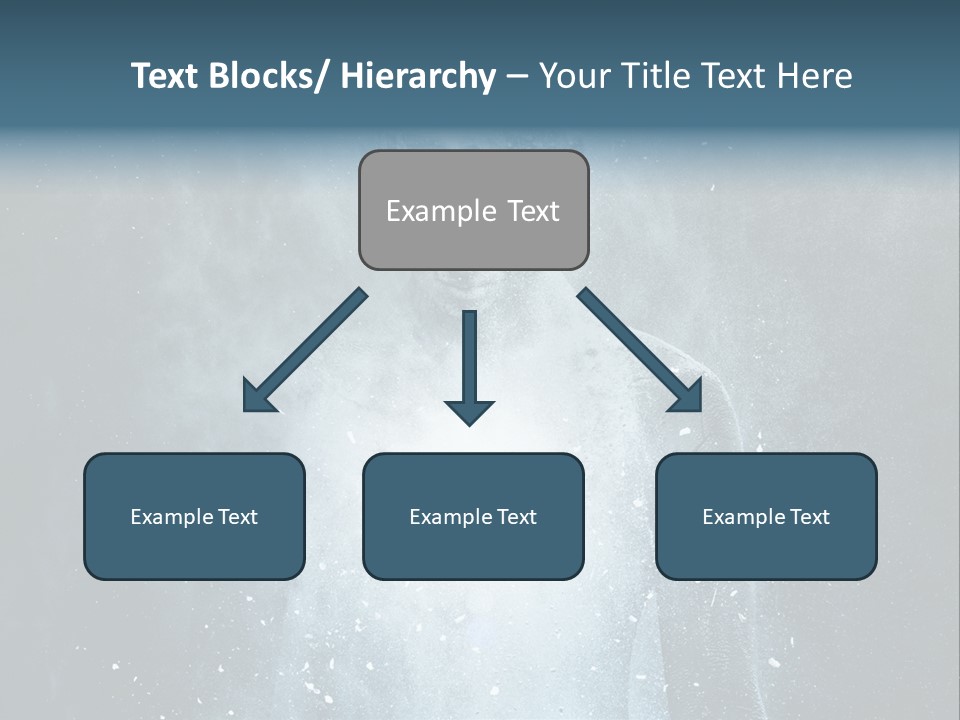 Text Blocks/ Hierarchy – Your Title Text Here

Example Text

Example Text

Example Text

Example Text